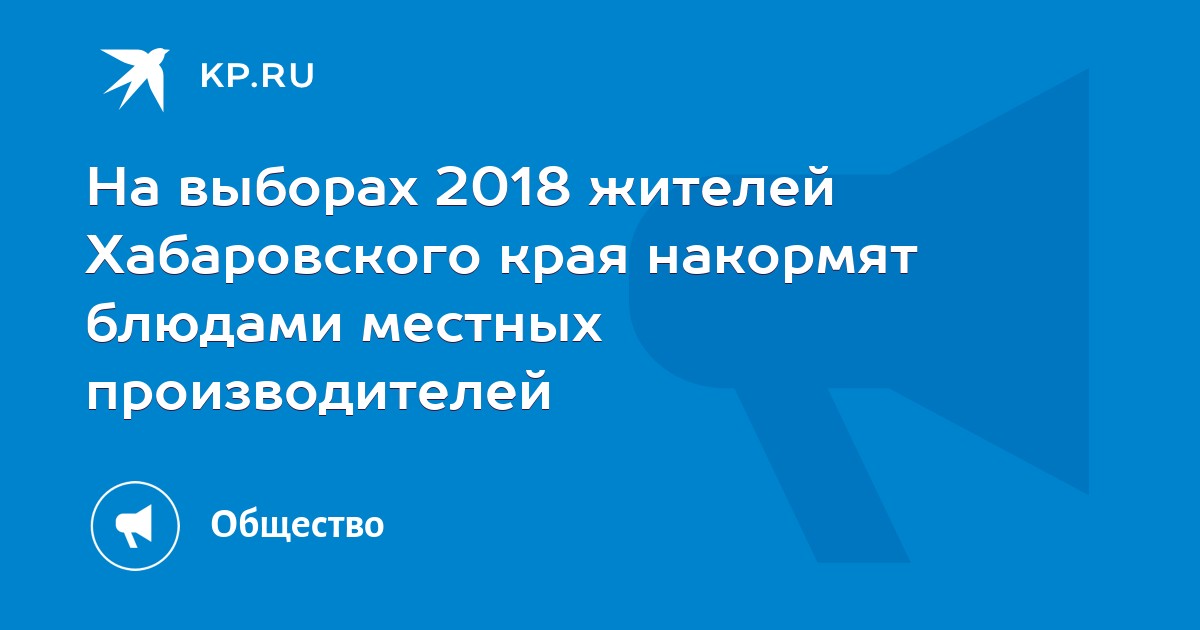 KP.RU

На выборах 2018 жителей Хабаровского края накормят блюдами местных производителей

Общество